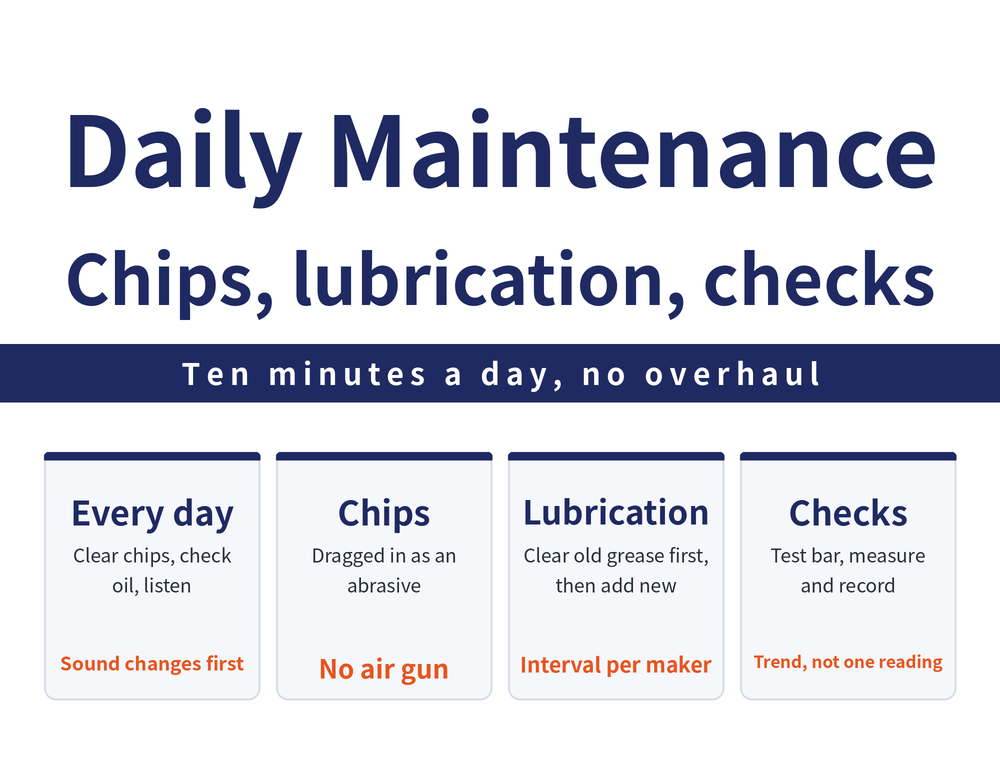 Daily Maintenance

Chips, lubrication, checks

Ten minutes a day, no overhaul

Every day
Clear chips, check oil, listen
Sound changes first

Chips
Dragged in as an abrasive
No air gun

Lubrication
Clear old grease first, then add new
Interval per maker

Checks
Test bar, measure and record
Trend, not one reading